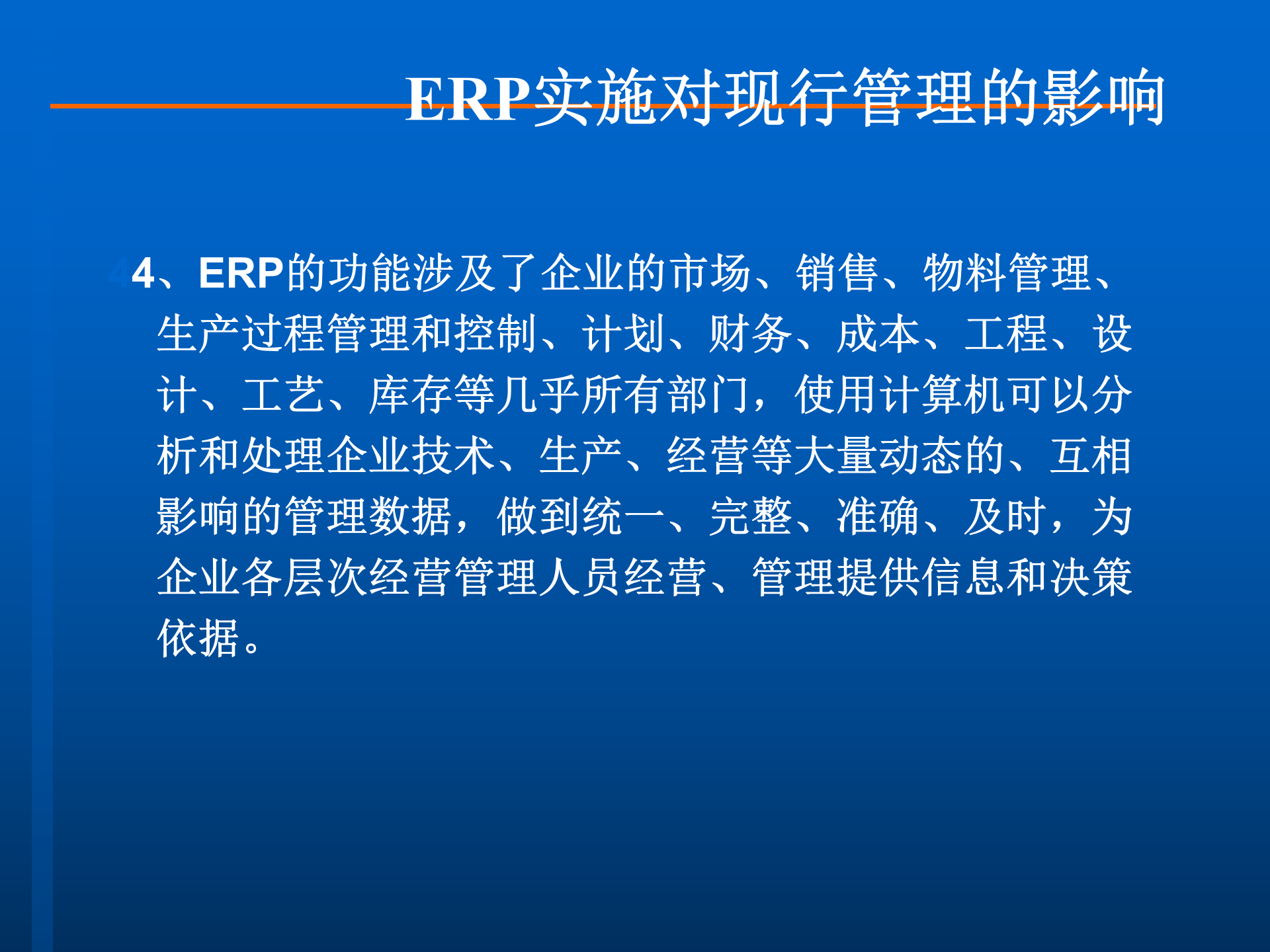 ERP实施对现行管理的影响

4、ERP的功能涉及了企业的市场、销售、物料管理、生产过程管理和控制、计划、财务、成本、工程、设计、工艺、库存等几乎所有部门，使用计算机可以分析和处理企业技术、生产、经营等大量动态的、互相影响的管理数据，做到统一、完整、准确、及时，为企业各层次经营管理人员经营、管理提供信息和决策依据。